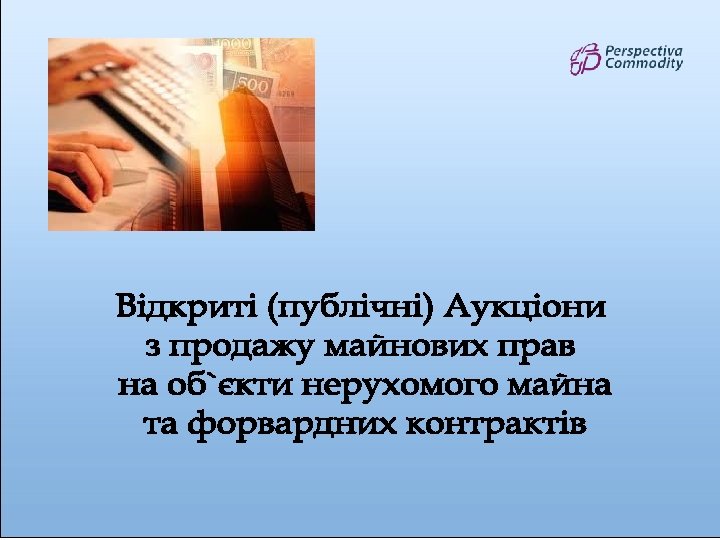 Perspectiva Commodity

Відкриті (публічні) Аукціони з продажу майнових прав на об`єкти нерухомого майна та форвардних контрактів